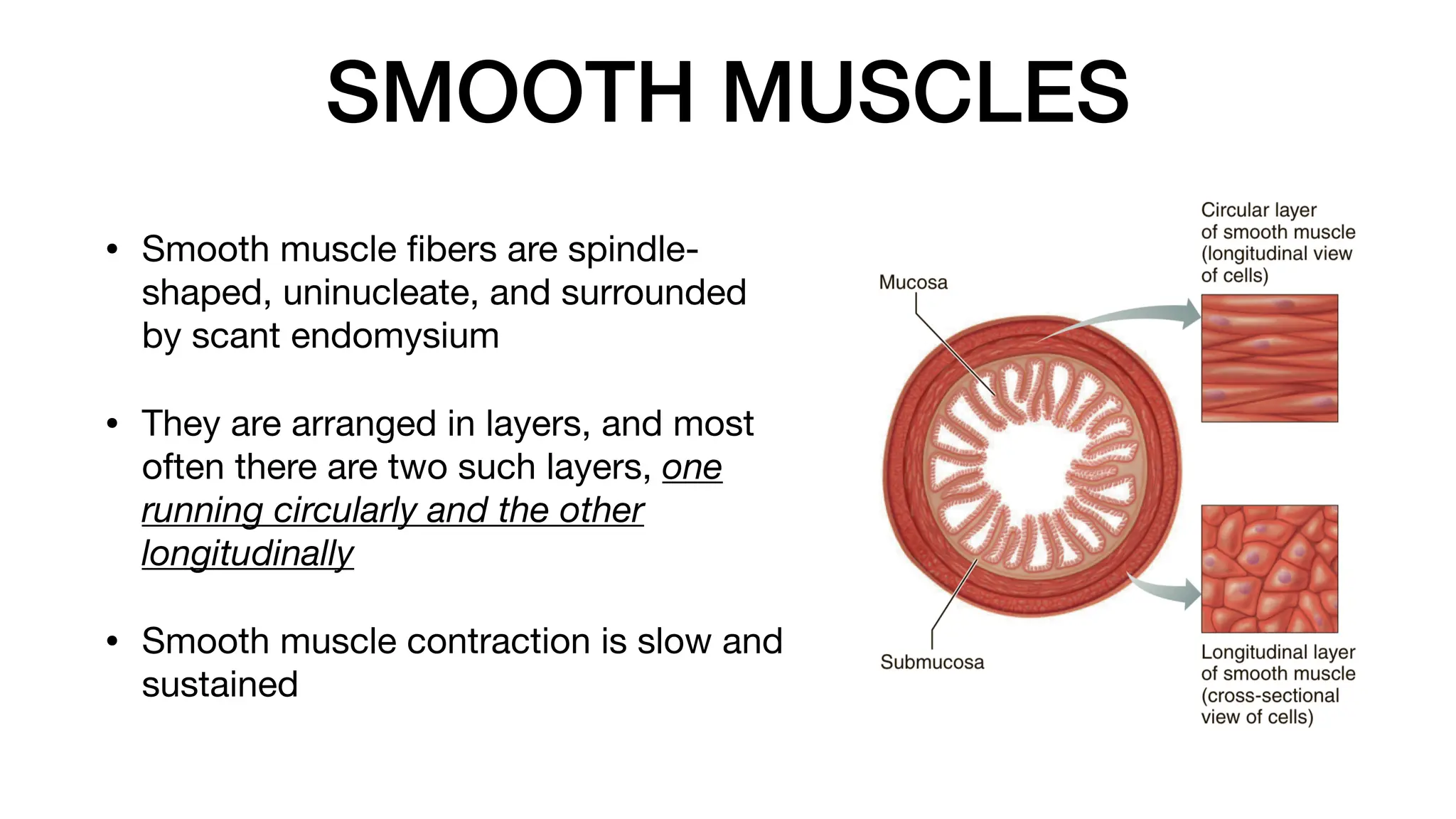 SMOOTH MUSCLES

• Smooth muscle fibers are spindle-shaped, uninucleate, and surrounded by scant endomysium

• They are arranged in layers, and most often there are two such layers, one running circularly and the other longitudinally

• Smooth muscle contraction is slow and sustained

Mucosa

Submucosa

Circular layer of smooth muscle (longitudinal view of cells)

Longitudinal layer of smooth muscle (cross-sectional view of cells)